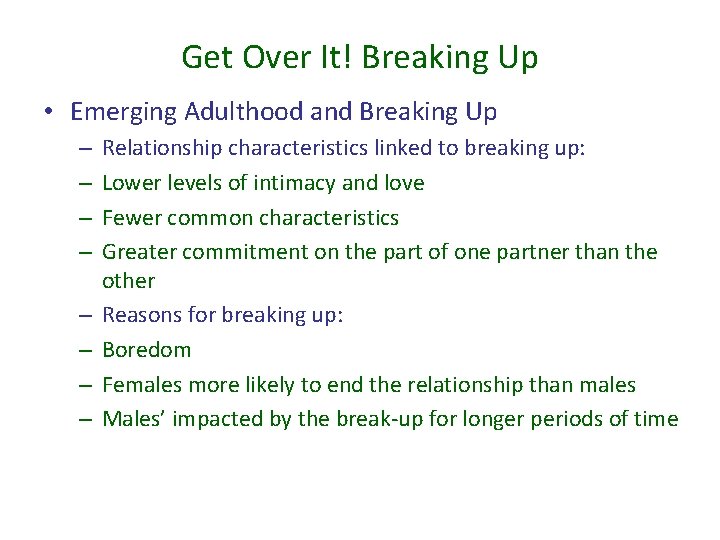 Get Over It! Breaking Up

• Emerging Adulthood and Breaking Up
– Relationship characteristics linked to breaking up:
– Lower levels of intimacy and love
– Fewer common characteristics
– Greater commitment on the part of one partner than the other
– Reasons for breaking up:
– Boredom
– Females more likely to end the relationship than males
– Males’ impacted by the break-up for longer periods of time